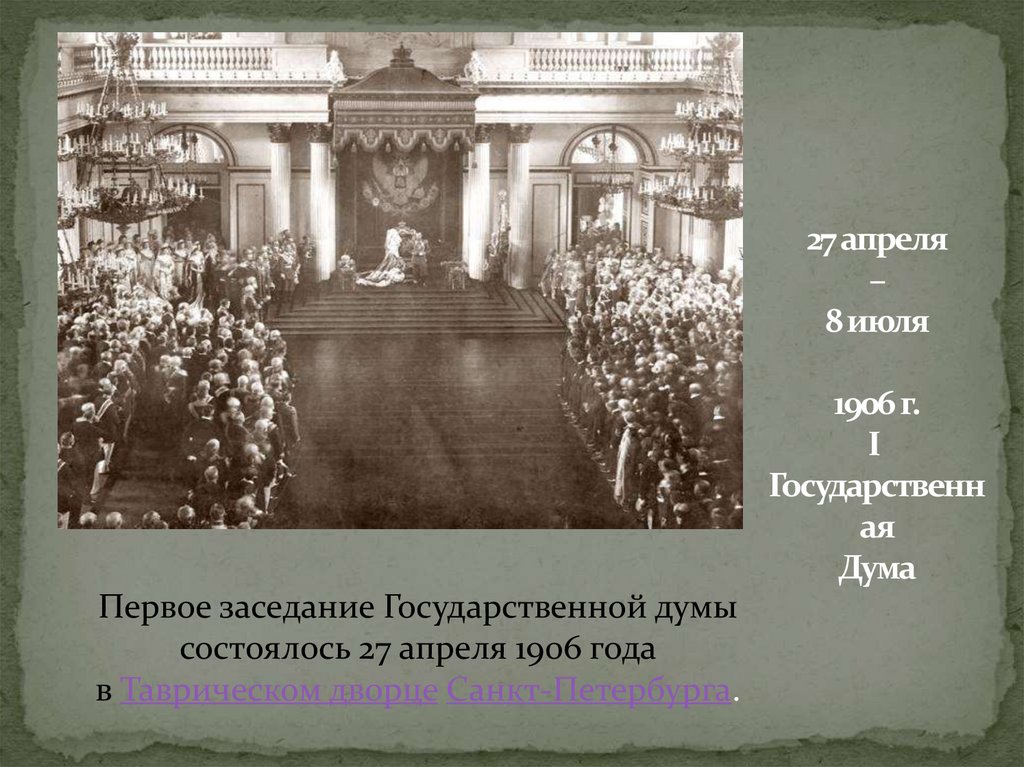 27 апреля
–
8 июля

1906 г.
I
Государственная
Дума

Первое заседание Государственной думы состоялось 27 апреля 1906 года в Таврическом дворце Санкт-Петербурга.